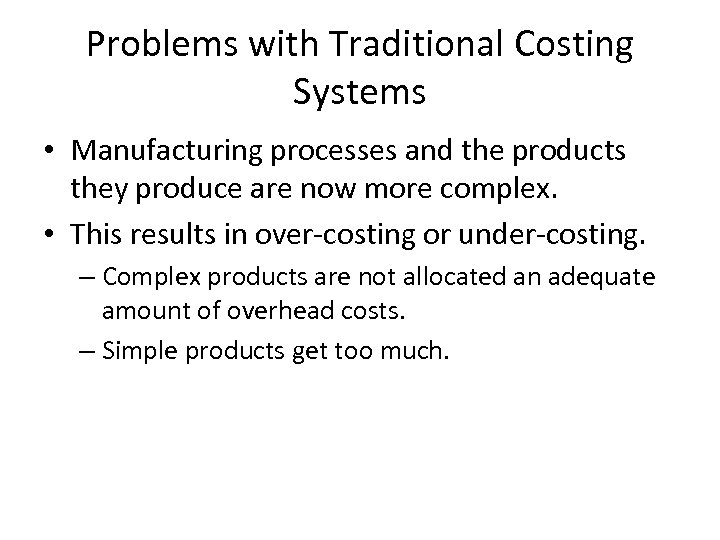 Problems with Traditional Costing Systems

• Manufacturing processes and the products they produce are now more complex.

• This results in over-costing or under-costing.

– Complex products are not allocated an adequate amount of overhead costs.

– Simple products get too much.